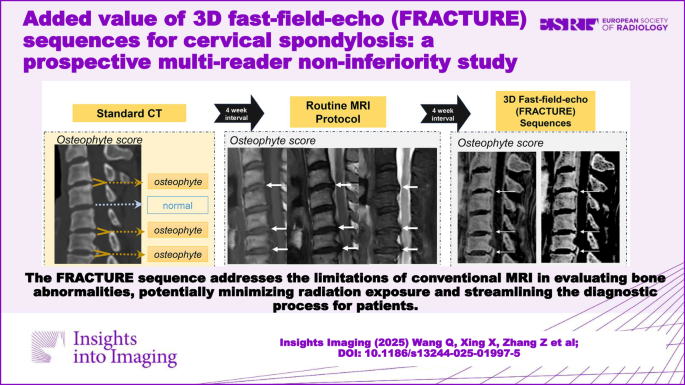 Added value of 3D fast-field-echo (FRACTURE) sequences for cervical spondylosis: a prospective multi-reader non-inferiority study

ESR EUROPEAN SOCIETY OF RADIOLOGY

Standard CT

4 week interval

Routine MRI Protocol

4 week interval

3D Fast-field-echo (FRACTURE) Sequences

Osteophyte score

osteophyte

normal

osteophyte

osteophyte

Osteophyte score

Osteophyte score

The FRACTURE sequence addresses the limitations of conventional MRI in evaluating bone abnormalities, potentially minimizing radiation exposure and streamlining the diagnostic process for patients.

Insights into Imaging

Insights Imaging (2025) Wang Q, Xing X, Zhang Z et al; DOI: 10.1186/s13244-025-01997-5